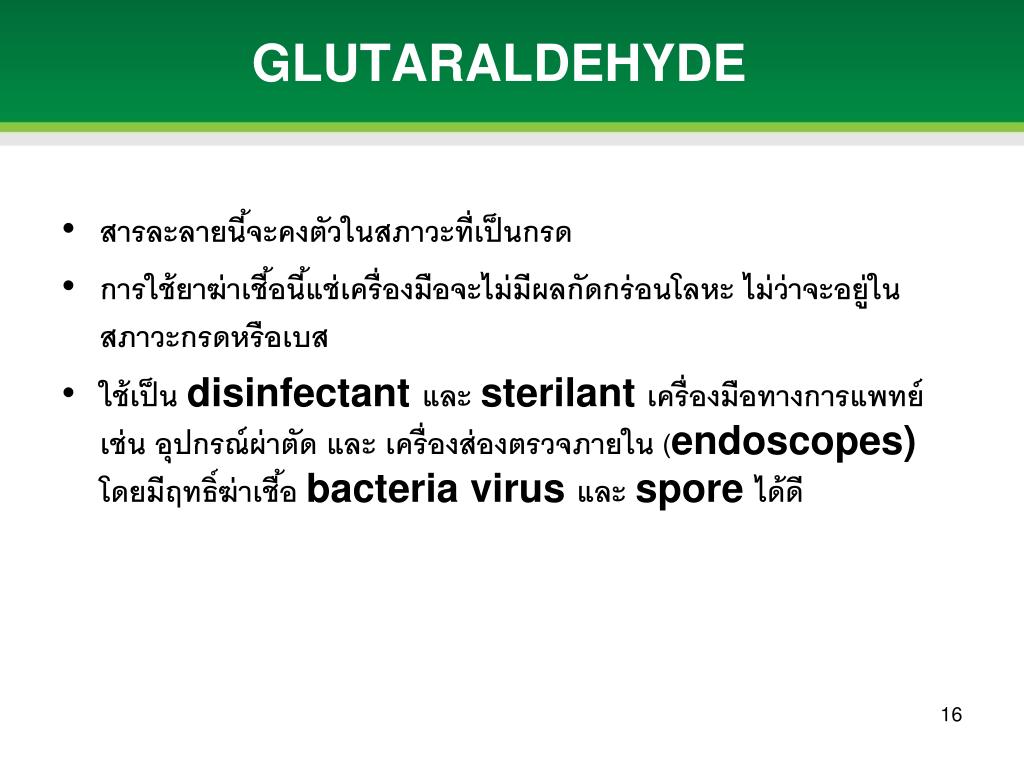 GLUTARALDEHYDE

• สารละลายนี้จะคงตัวในสภาวะที่เป็นกรด

• การใช้ยาฆ่าเชื้อนี้แช่เครื่องมือจะไม่มีผลกัดกร่อนโลหะ ไม่ว่าจะอยู่ในสภาวะกรดหรือเบส

• ใช้เป็น disinfectant และ sterilant เครื่องมือทางการแพทย์ เช่น อุปกรณ์ผ่าตัด และ เครื่องส่องตรวจภายใน (endoscopes) โดยมีฤทธิ์ฆ่าเชื้อ bacteria virus และ spore ได้ดี

16